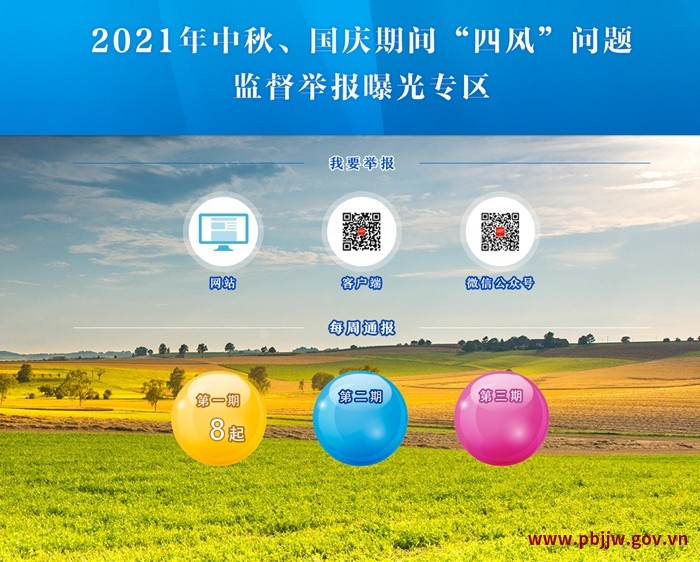 2021年中秋、国庆期间“四风”问题
监督举报曝光专区

我要举报

网站

客户端

微信公众号

每周通报

第一期
8起

第二期

第三期

www.pbjjw.gov.vn